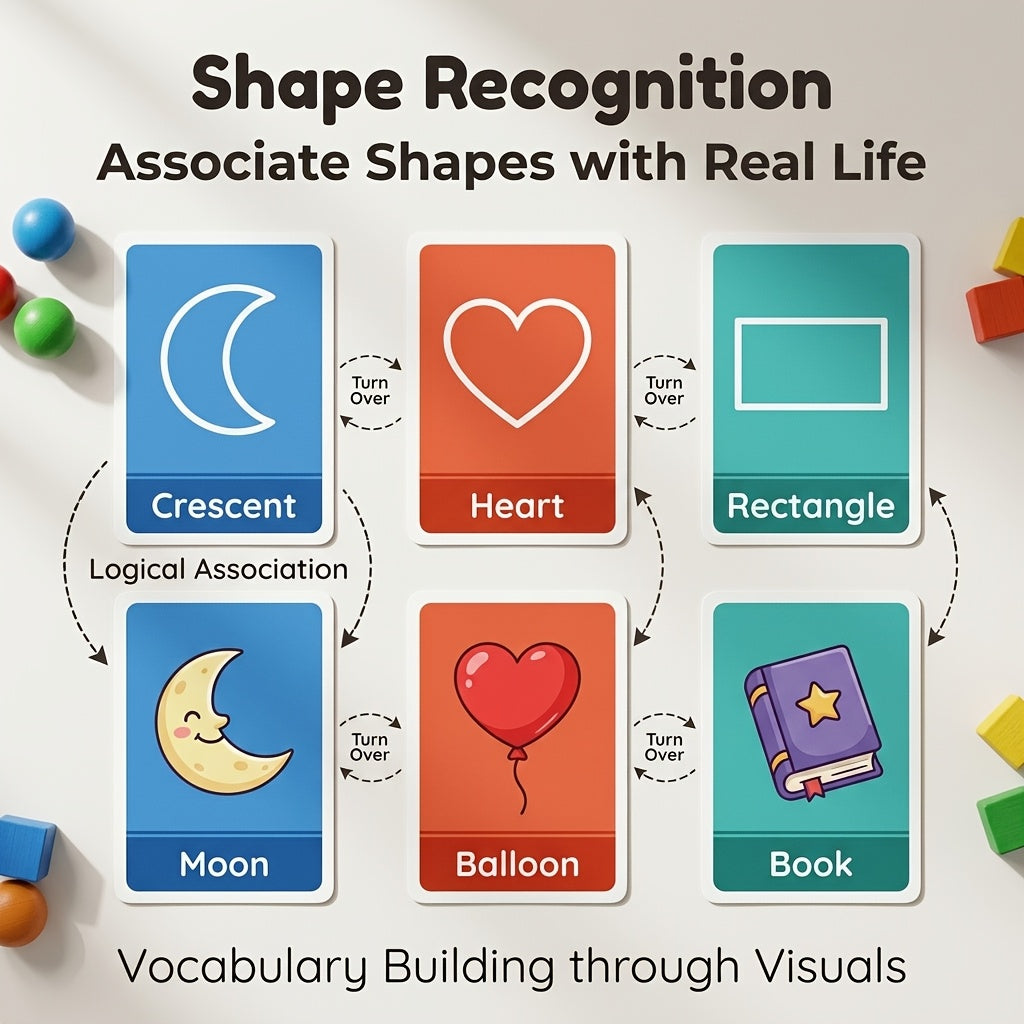 Shape Recognition
Associate Shapes with Real Life

Crescent

Turn Over

Heart

Turn Over

Rectangle

Logical Association

Moon

Turn Over

Balloon

Turn Over

Book

Vocabulary Building through Visuals